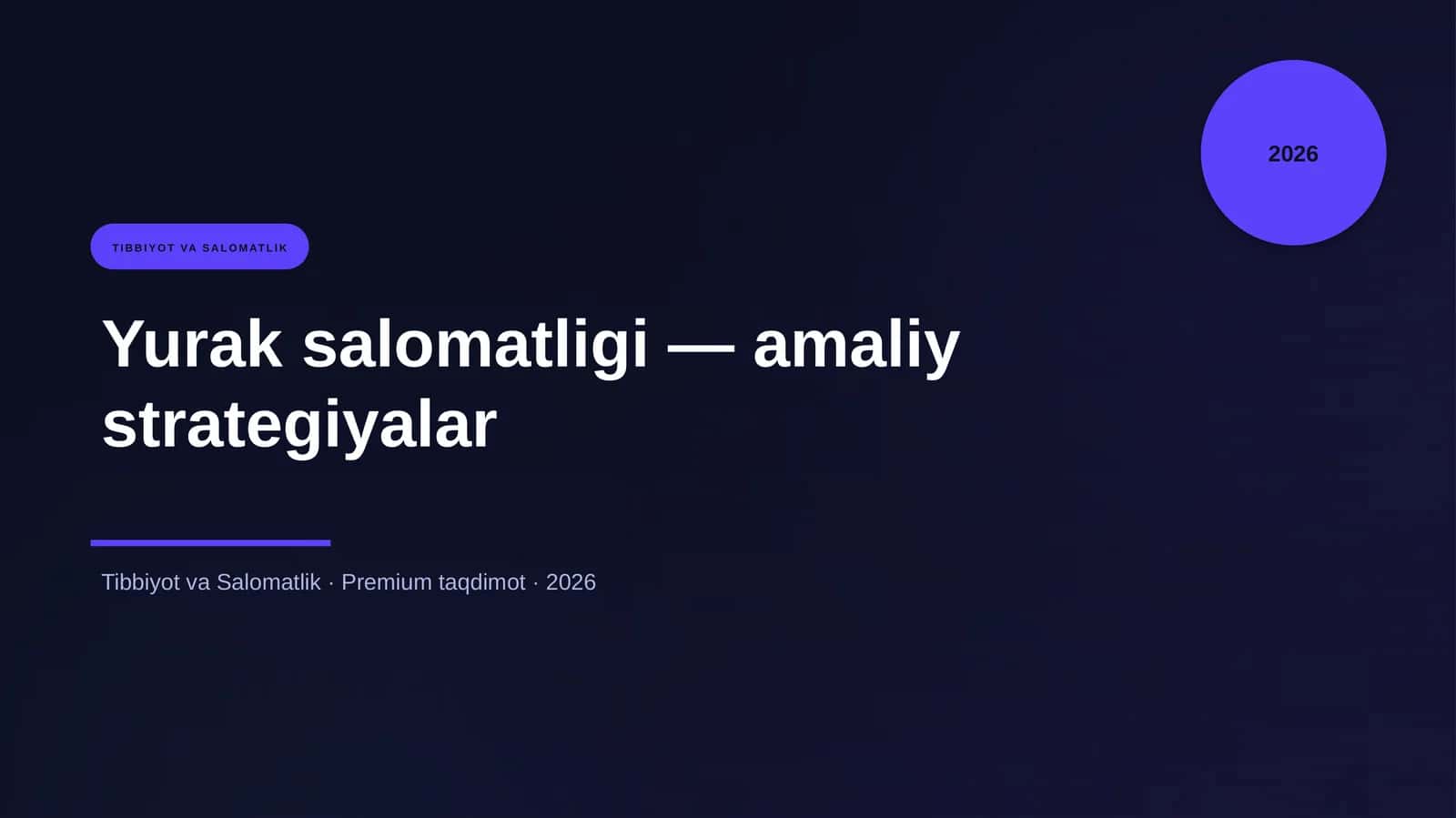 2026

TIBBIYOT VA SALOMATLIK

Yurak salomatligi — amaliy strategiyalar

Tibbiyot va Salomatlik · Premium taqdimot · 2026